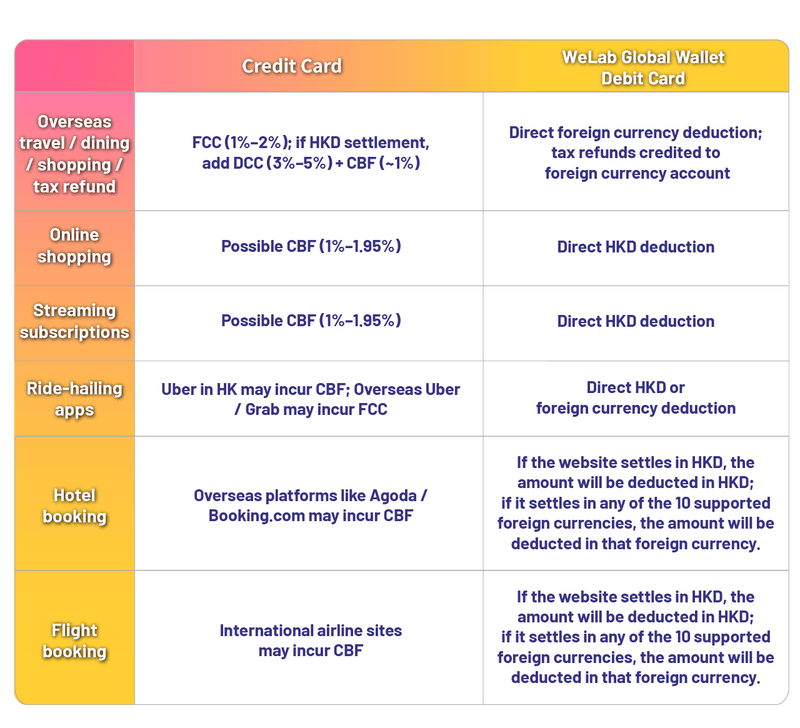 | | Credit Card | WeLab Global Wallet Debit Card |
|---|---|---|
| Overseas travel / dining / shopping / tax refund | FCC (1%–2%); if HKD settlement, add DCC (3%–5%) + CBF (~1%) | Direct foreign currency deduction; tax refunds credited to foreign currency account |
| Online shopping | Possible CBF (1%–1.95%) | Direct HKD deduction |
| Streaming subscriptions | Possible CBF (1%–1.95%) | Direct HKD deduction |
| Ride-hailing apps | Uber in HK may incur CBF; Overseas Uber / Grab may incur FCC | Direct HKD or foreign currency deduction |
| Hotel booking | Overseas platforms like Agoda / Booking.com may incur CBF | If the website settles in HKD, the amount will be deducted in HKD; if it settles in any of the 10 supported foreign currencies, the amount will be deducted in that foreign currency. |
| Flight booking | International airline sites may incur CBF | If the website settles in HKD, the amount will be deducted in HKD; if it settles in any of the 10 supported foreign currencies, the amount will be deducted in that foreign currency. |